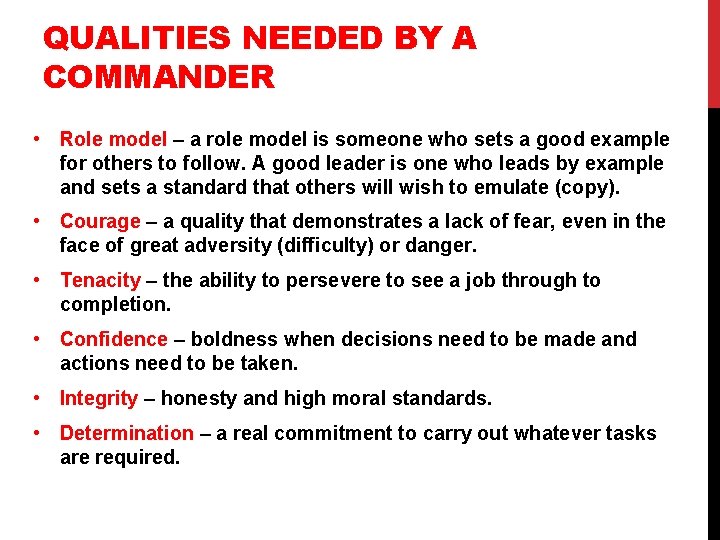 QUALITIES NEEDED BY A COMMANDER

• Role model – a role model is someone who sets a good example for others to follow. A good leader is one who leads by example and sets a standard that others will wish to emulate (copy).

• Courage – a quality that demonstrates a lack of fear, even in the face of great adversity (difficulty) or danger.

• Tenacity – the ability to persevere to see a job through to completion.

• Confidence – boldness when decisions need to be made and actions need to be taken.

• Integrity – honesty and high moral standards.

• Determination – a real commitment to carry out whatever tasks are required.